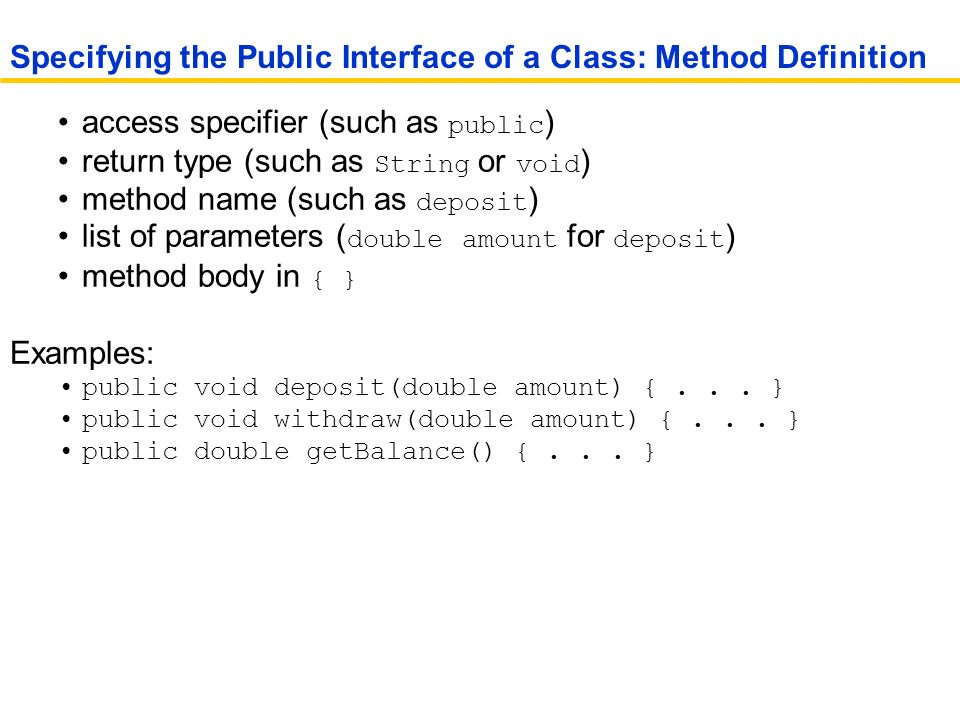 Specifying the Public Interface of a Class: Method Definition

• access specifier (such as public)
• return type (such as String or void)
• method name (such as deposit)
• list of parameters (double amount for deposit)
• method body in { }

Examples:
• public void deposit(double amount) { . . . }
• public void withdraw(double amount) { . . . }
• public double getBalance() { . . . }